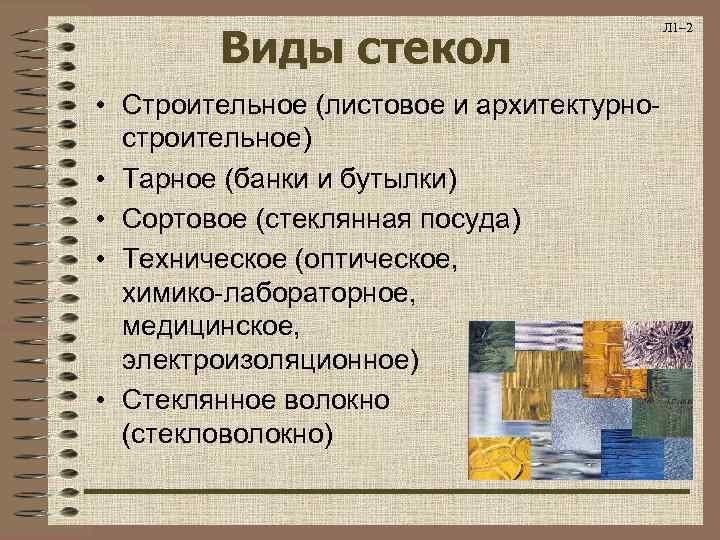 Л1–2

Виды стекол

• Строительное (листовое и архитектурно-строительное)
• Тарное (банки и бутылки)
• Сортовое (стеклянная посуда)
• Техническое (оптическое, химико-лабораторное, медицинское, электроизоляционное)
• Стеклянное волокно (стекловолокно)